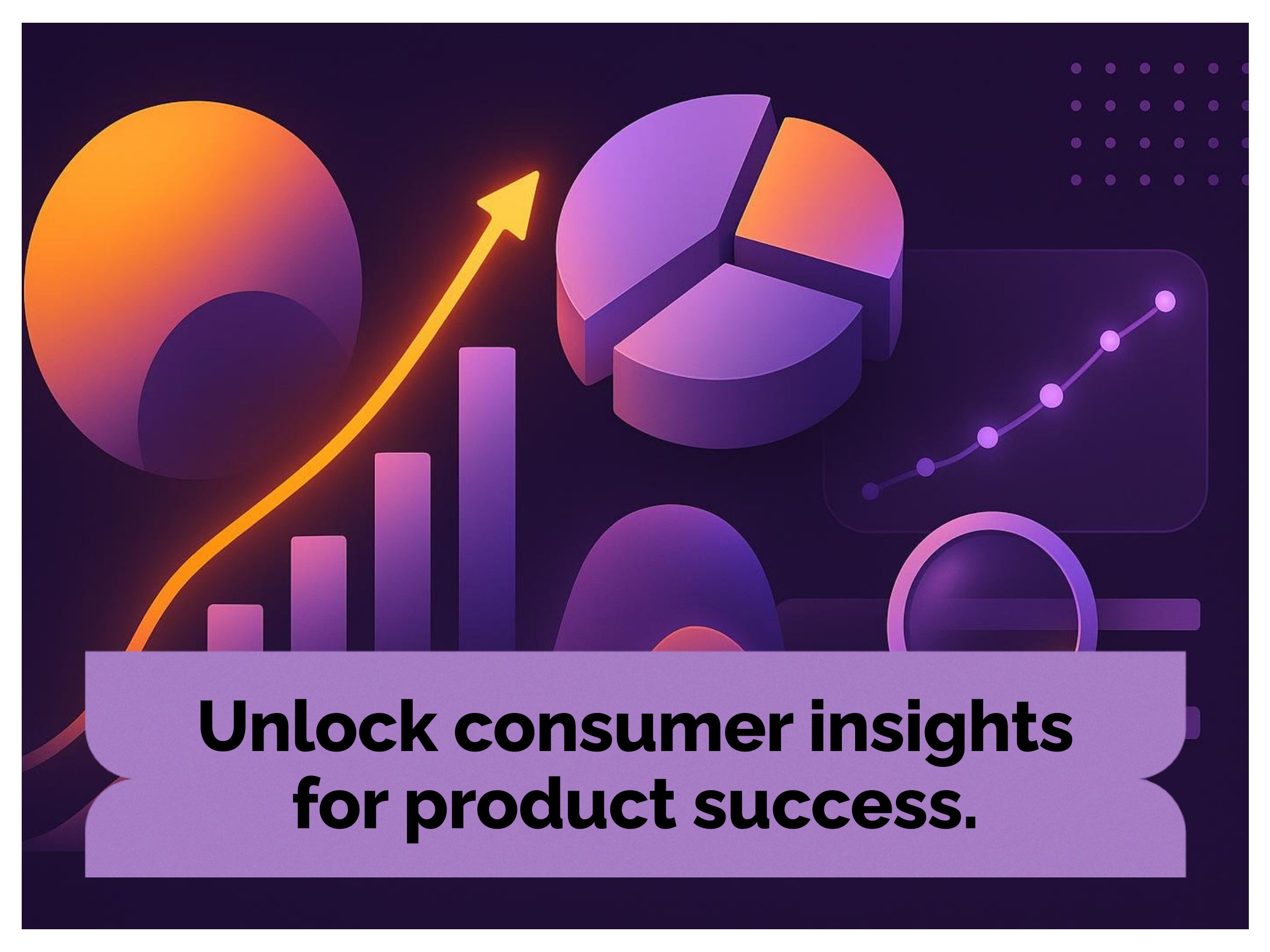 Unlock consumer insights for product success.